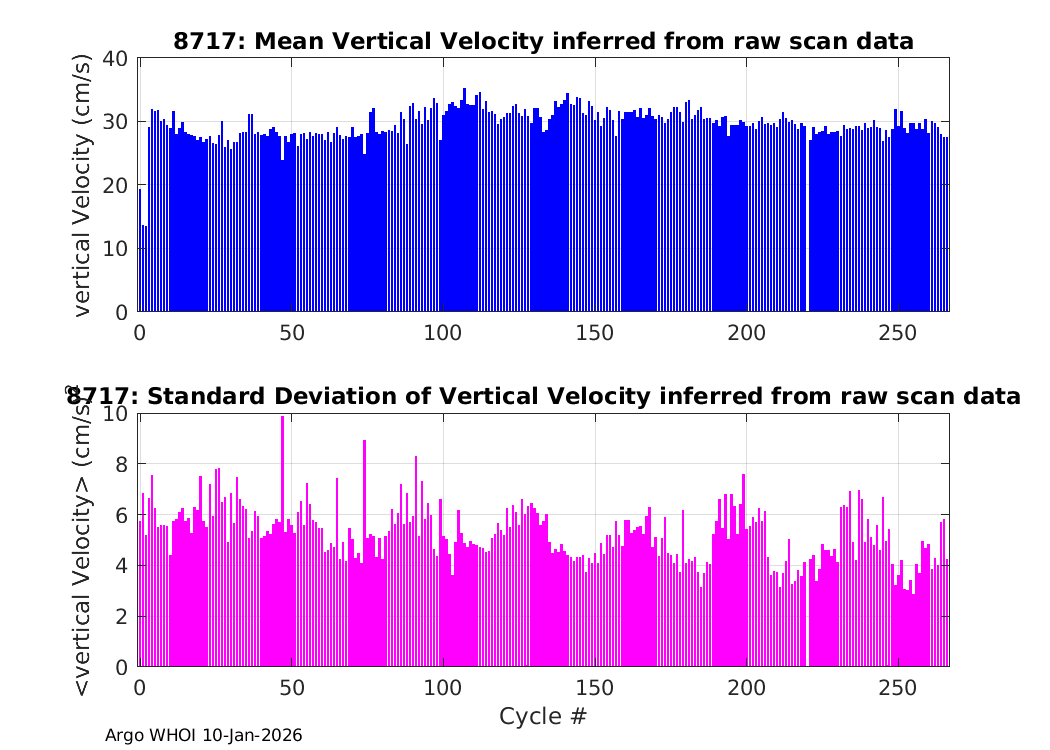 8717: Mean Vertical Velocity inferred from raw scan data

vertical Velocity (cm/s)

40
30
20
10
0

0 50 100 150 200 250

8717: Standard Deviation of Vertical Velocity inferred from raw scan data

<vertical Velocity> (cm/s)

10
8
6
4
2
0

0 50 100 150 200 250

Cycle #

Argo WHOI 10-Jan-2026